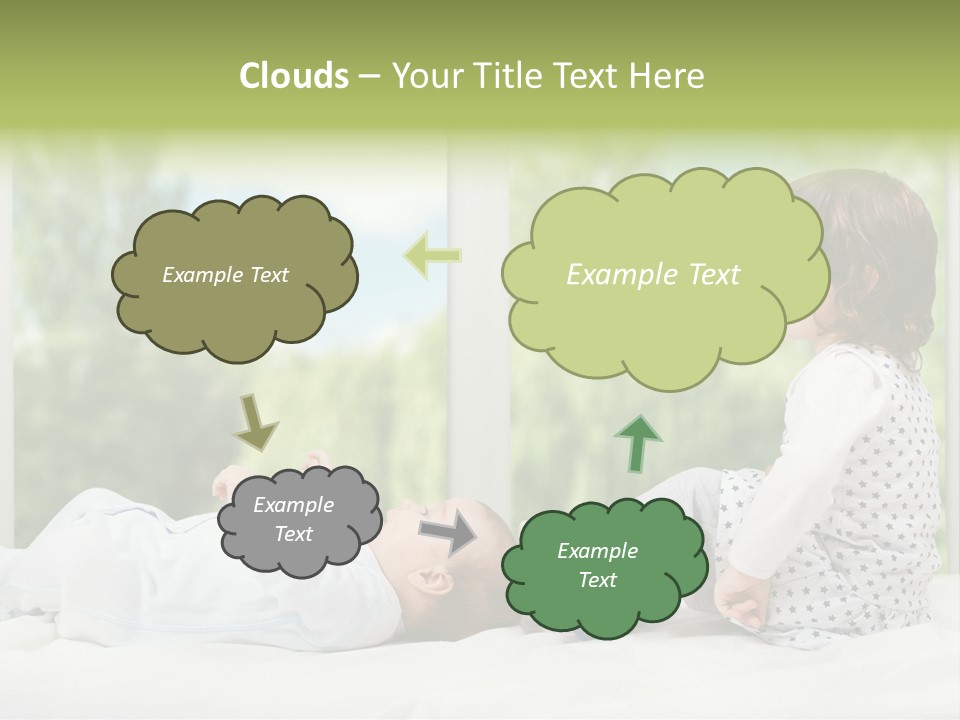 Clouds – Your Title Text Here

Example Text

Example Text

Example Text

Example Text